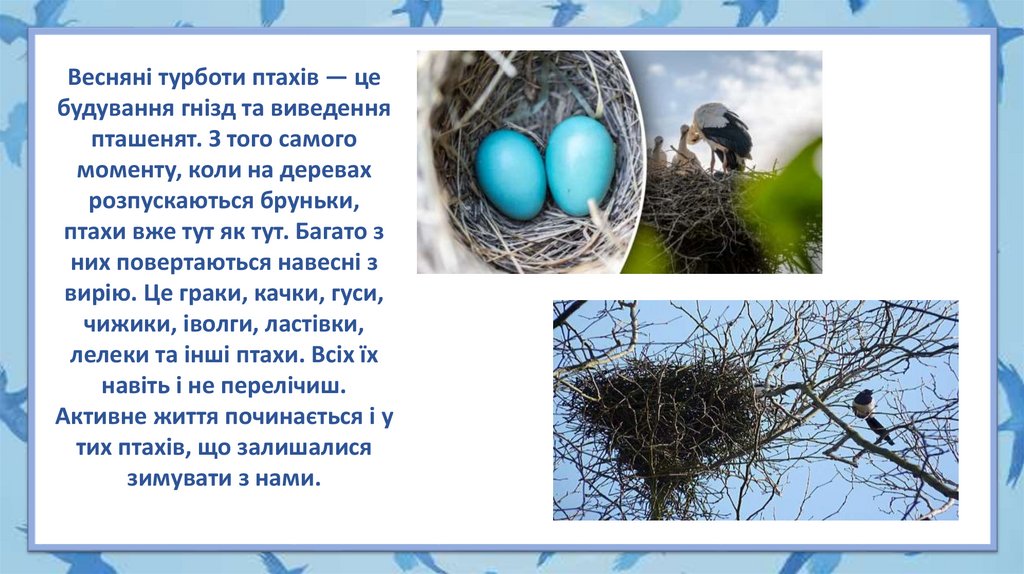 Весняні турботи птахів — це будування гнізд та виведення пташенят. З того самого моменту, коли на деревах розпускаються бруньки, птахи вже тут як тут. Багато з них повертаються навесні з вирію. Це граки, качки, гуси, чижики, іволги, ластівки, лелеки та інші птахи. Всіх їх навіть і не перелічиш. Активне життя починається і у тих птахів, що залишалися зимувати з нами.